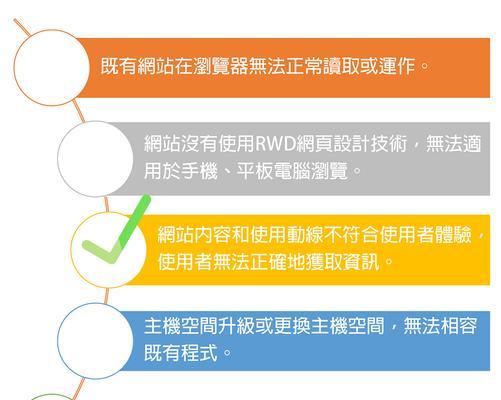 既有網站在瀏覽器無法正常讀取或運作。

網站沒有使用RWD網頁設計技術，無法適用於手機、平板電腦瀏覽。

網站內容和使用動線不符合使用者體驗，使用者無法正確地獲取資訊。

主機空間升級或更換主機空間，無法相容既有程式。